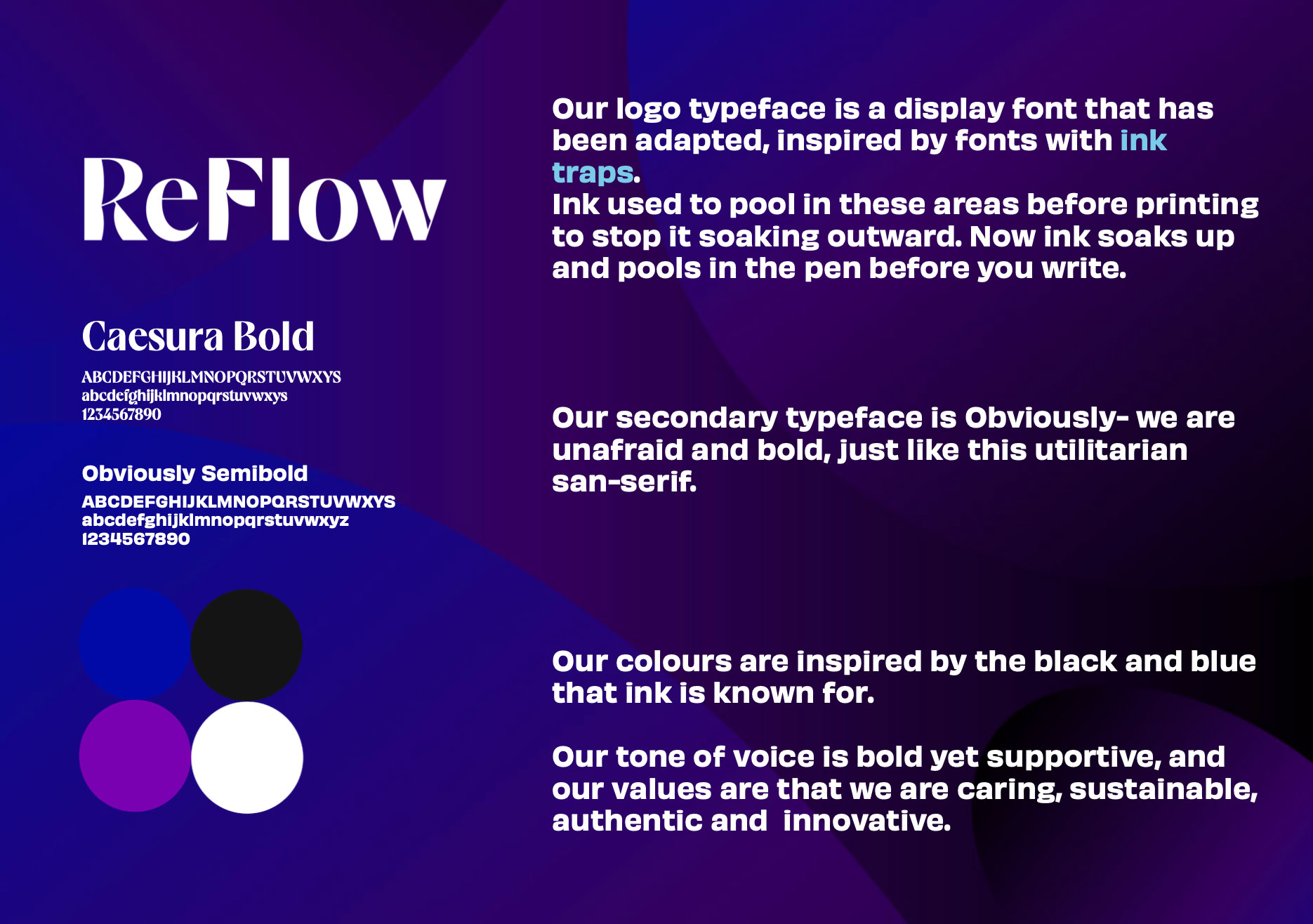 ReFlow

Caesura Bold

ABCDEFGHIJKLMNOPQRSTUVWXYS
abcdefghijklmnopqrstuvwxys
1234567890

Obviously Semibold

ABCDEFGHIJKLMNOPQRSTUVWXYS
abcdefghijklmnopqrstuvwxyz
1234567890

Our logo typeface is a display font that has been adapted, inspired by fonts with ink traps.
Ink used to pool in these areas before printing to stop it soaking outward. Now ink soaks up and pools in the pen before you write.

Our secondary typeface is Obviously- we are unafraid and bold, just like this utilitarian san-serif.

Our colours are inspired by the black and blue that ink is known for.

Our tone of voice is bold yet supportive, and our values are that we are caring, sustainable, authentic and innovative.